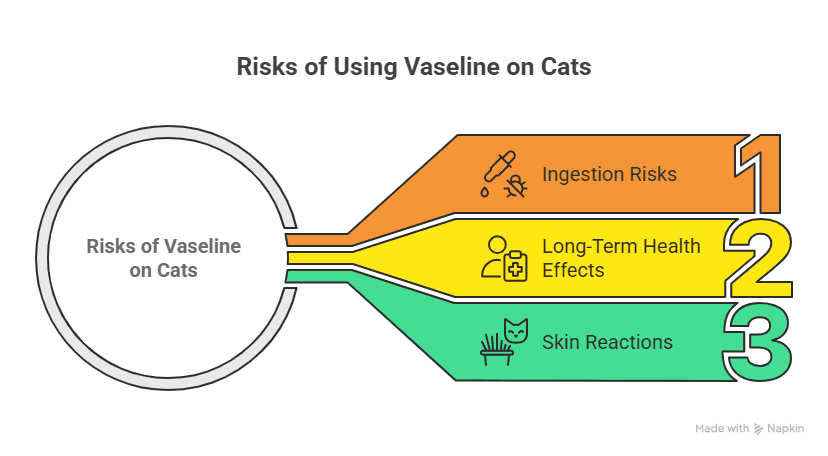 Risks of Using Vaseline on Cats

Risks of Vaseline on Cats

Ingestion Risks
1

Long-Term Health Effects
2

Skin Reactions
3

Made with Napkin